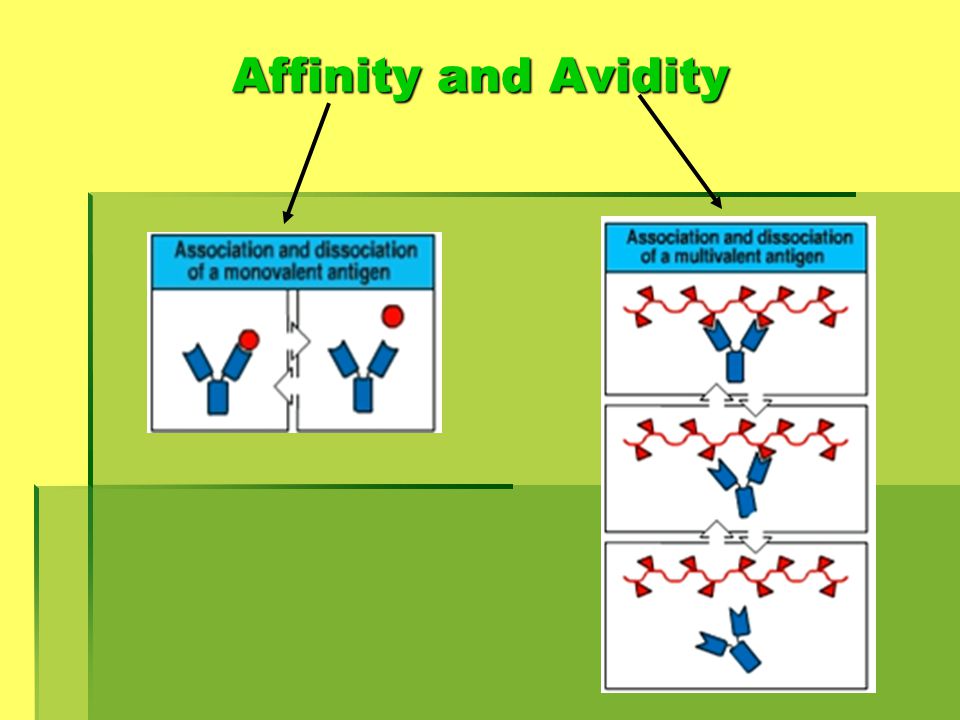 Affinity and Avidity

Association and dissociation of a monovalent antigen

Association and dissociation of a multivalent antigen